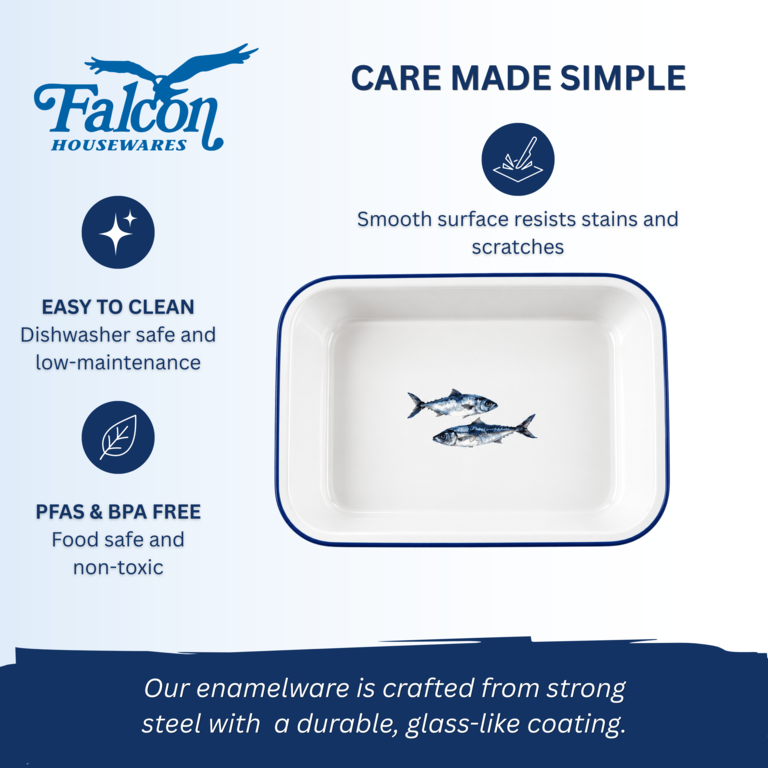 Falcon
HOUSEWARES

CARE MADE SIMPLE

Smooth surface resists stains and scratches

EASY TO CLEAN
Dishwasher safe and low-maintenance

PFAS & BPA FREE
Food safe and non-toxic

Our enamelware is crafted from strong steel with a durable, glass-like coating.